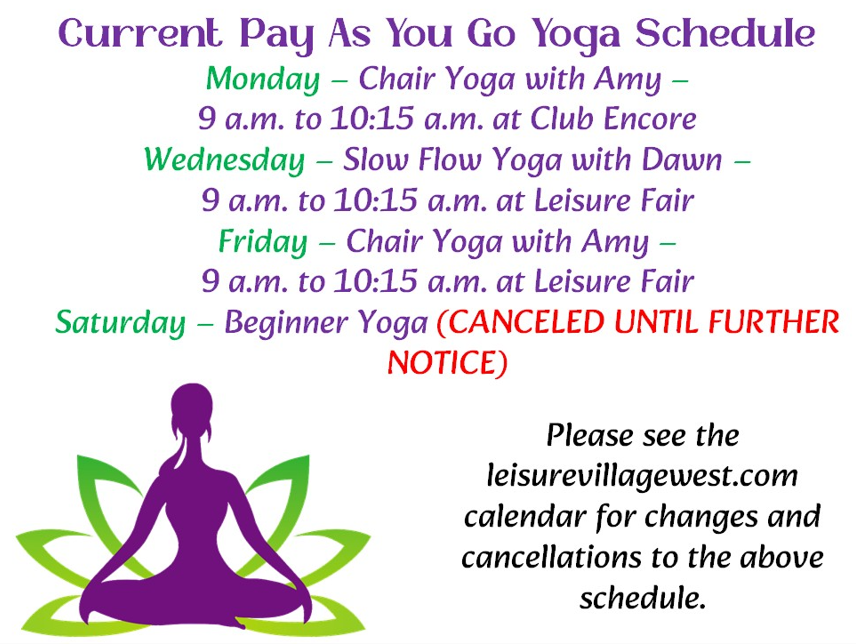 Current Pay As You Go Yoga Schedule

Monday – Chair Yoga with Amy – 9 a.m. to 10:15 a.m. at Club Encore

Wednesday – Slow Flow Yoga with Dawn – 9 a.m. to 10:15 a.m. at Leisure Fair

Friday – Chair Yoga with Amy – 9 a.m. to 10:15 a.m. at Leisure Fair

Saturday – Beginner Yoga (CANCELED UNTIL FURTHER NOTICE)

Please see the leisurevillagewest.com calendar for changes and cancellations to the above schedule.